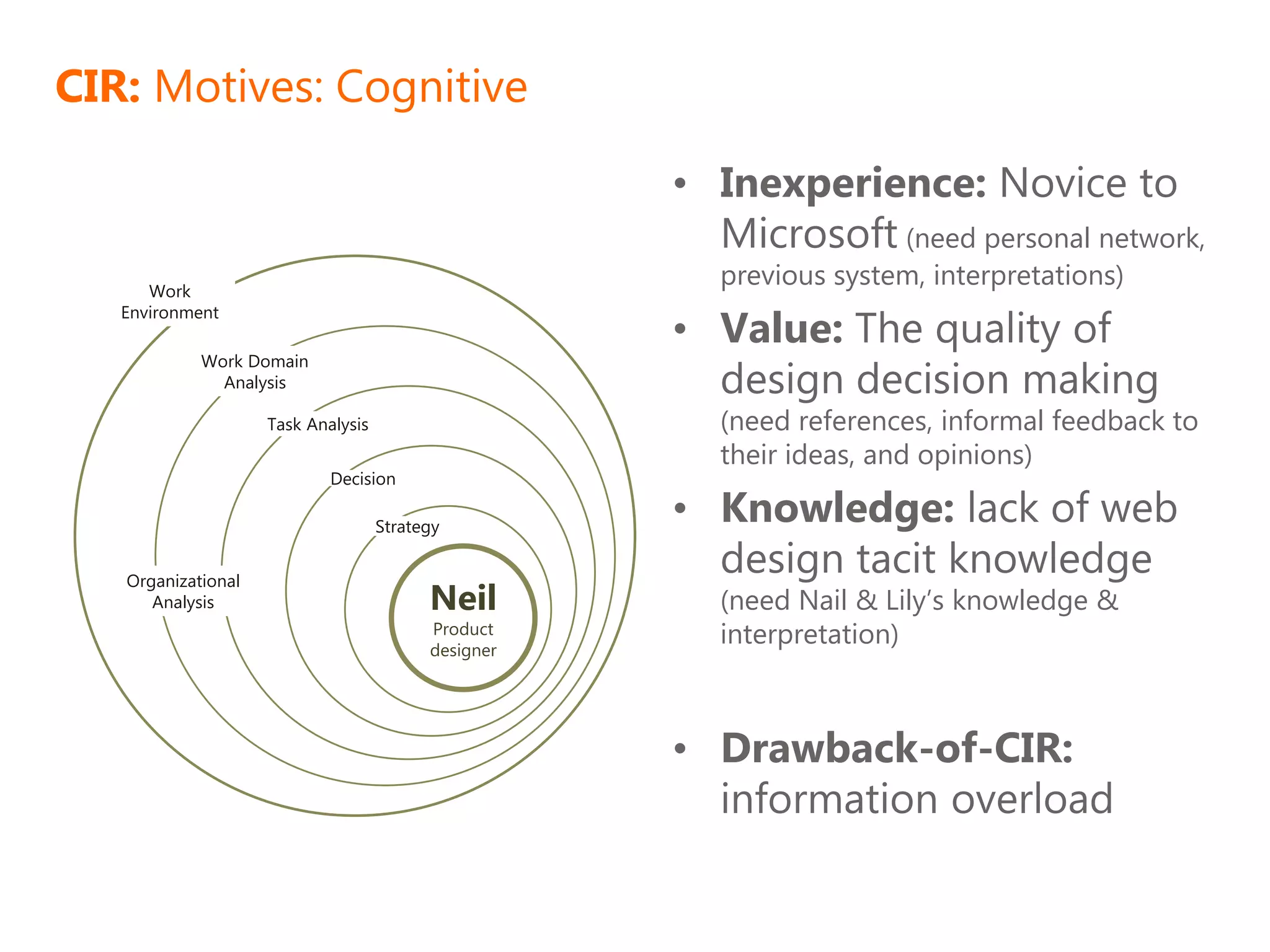 CIR: Motives: Cognitive

Work Environment

Work Domain Analysis

Task Analysis

Decision

Strategy

Organizational Analysis

Neil
Product designer

• Inexperience: Novice to Microsoft (need personal network, previous system, interpretations)

• Value: The quality of design decision making (need references, informal feedback to their ideas, and opinions)

• Knowledge: lack of web design tacit knowledge (need Nail & Lily's knowledge & interpretation)

• Drawback-of-CIR: information overload